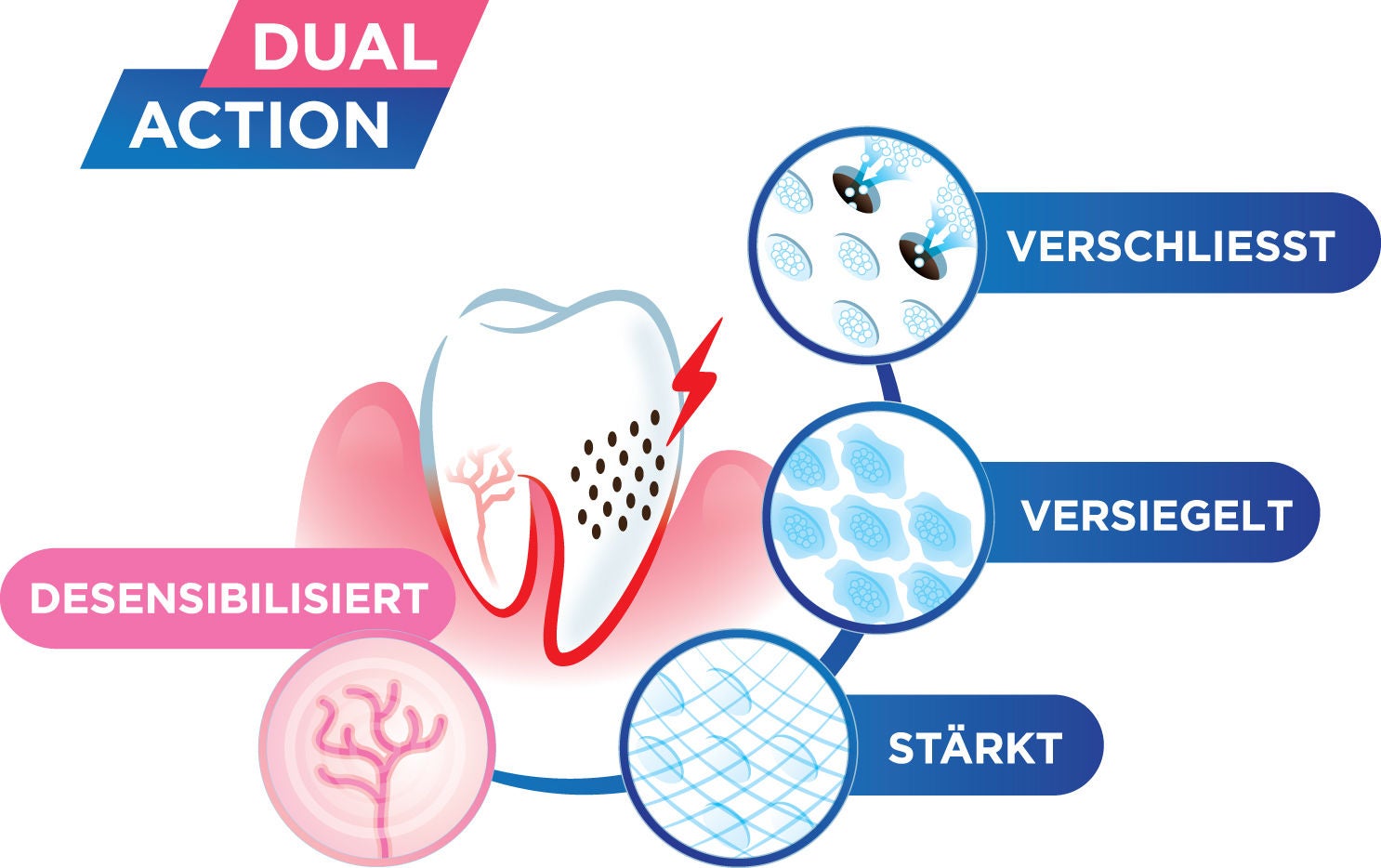 DUAL
ACTION

VERSCHLIESST

VERSIEGELT

DESENSIBILISIERT

STÄRKT